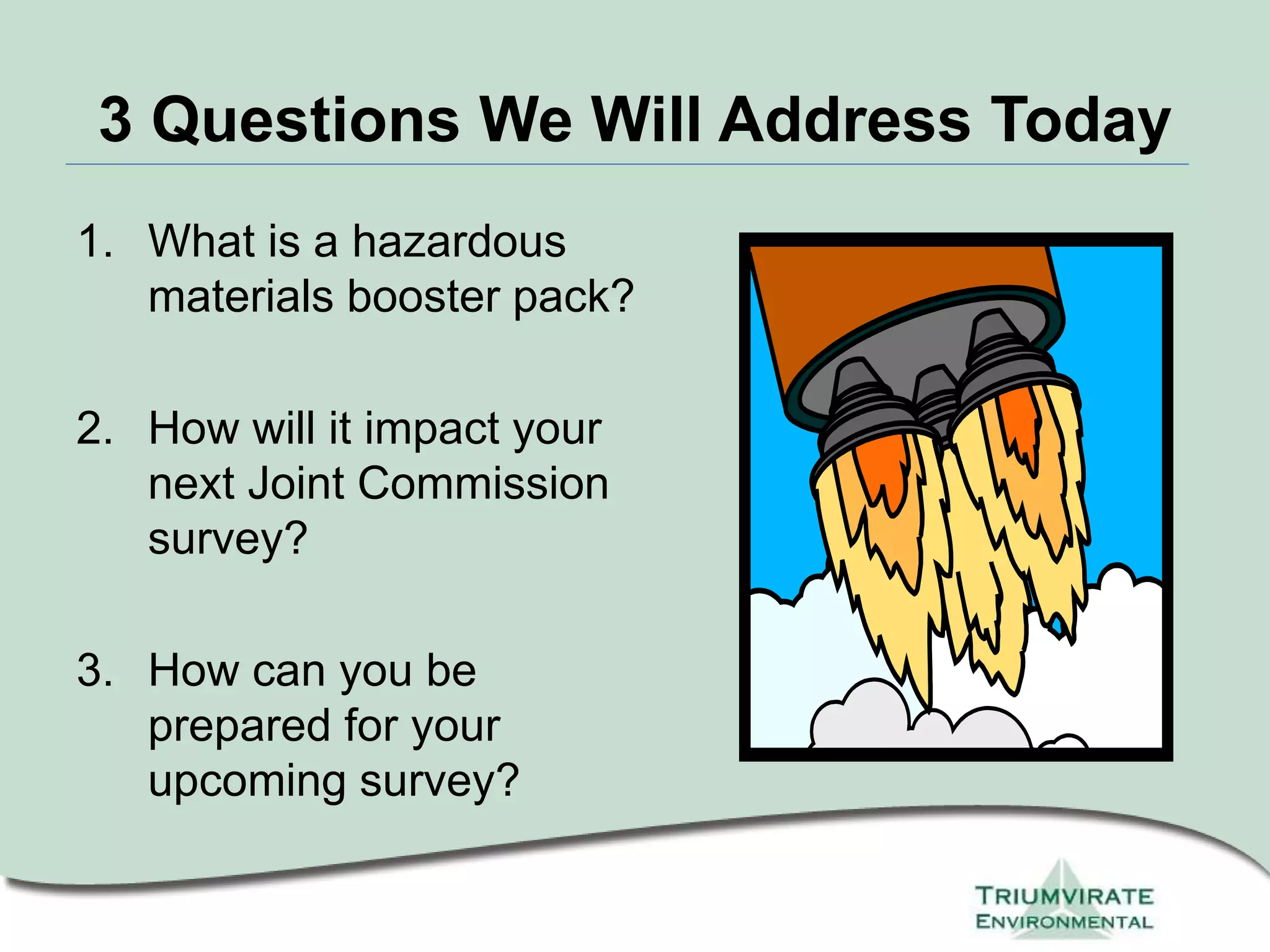 3 Questions We Will Address Today

1. What is a hazardous materials booster pack?

2. How will it impact your next Joint Commission survey?

3. How can you be prepared for your upcoming survey?

TRIUMVIRATE
ENVIRONMENTAL